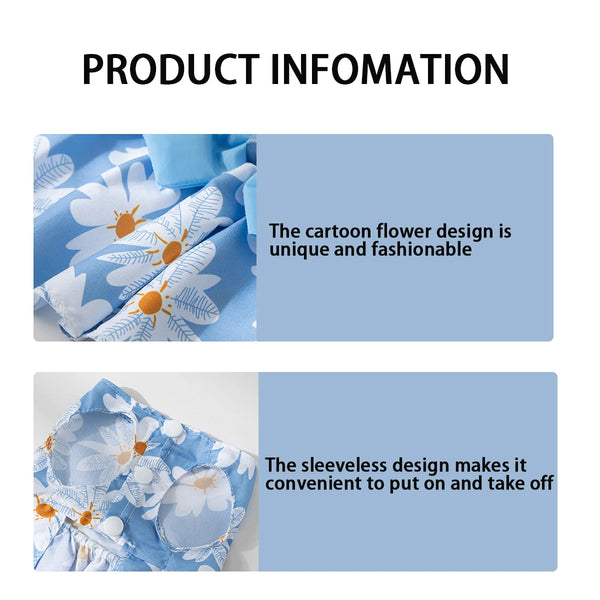 PRODUCT INFOMATION

The cartoon flower design is unique and fashionable

The sleeveless design makes it convenient to put on and take off